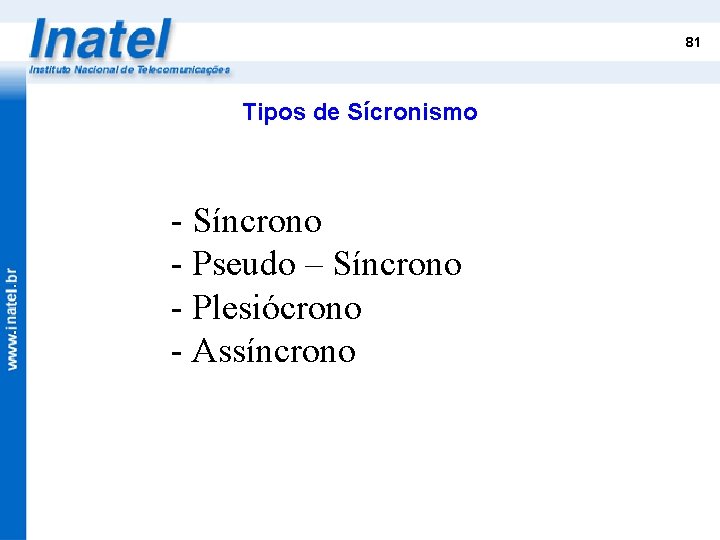 Inatel
Instituto Nacional de Telecomunicações

81

www.inatel.br

Tipos de Sícronismo

- Síncrono
- Pseudo – Síncrono
- Plesiócrono
- Assíncrono